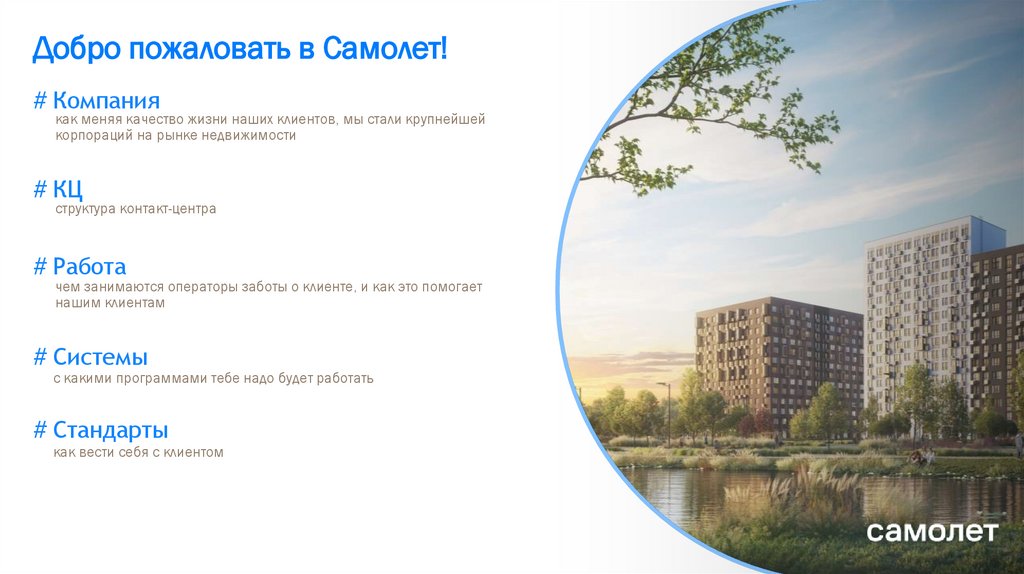 Добро пожаловать в Самолет!

# Компания
как меняя качество жизни наших клиентов, мы стали крупнейшей корпораций на рынке недвижимости

# КЦ
структура контакт-центра

# Работа
чем занимаются операторы заботы о клиенте, и как это помогает нашим клиентам

# Системы
с какими программами тебе надо будет работать

# Стандарты
как вести себя с клиентом

самолет